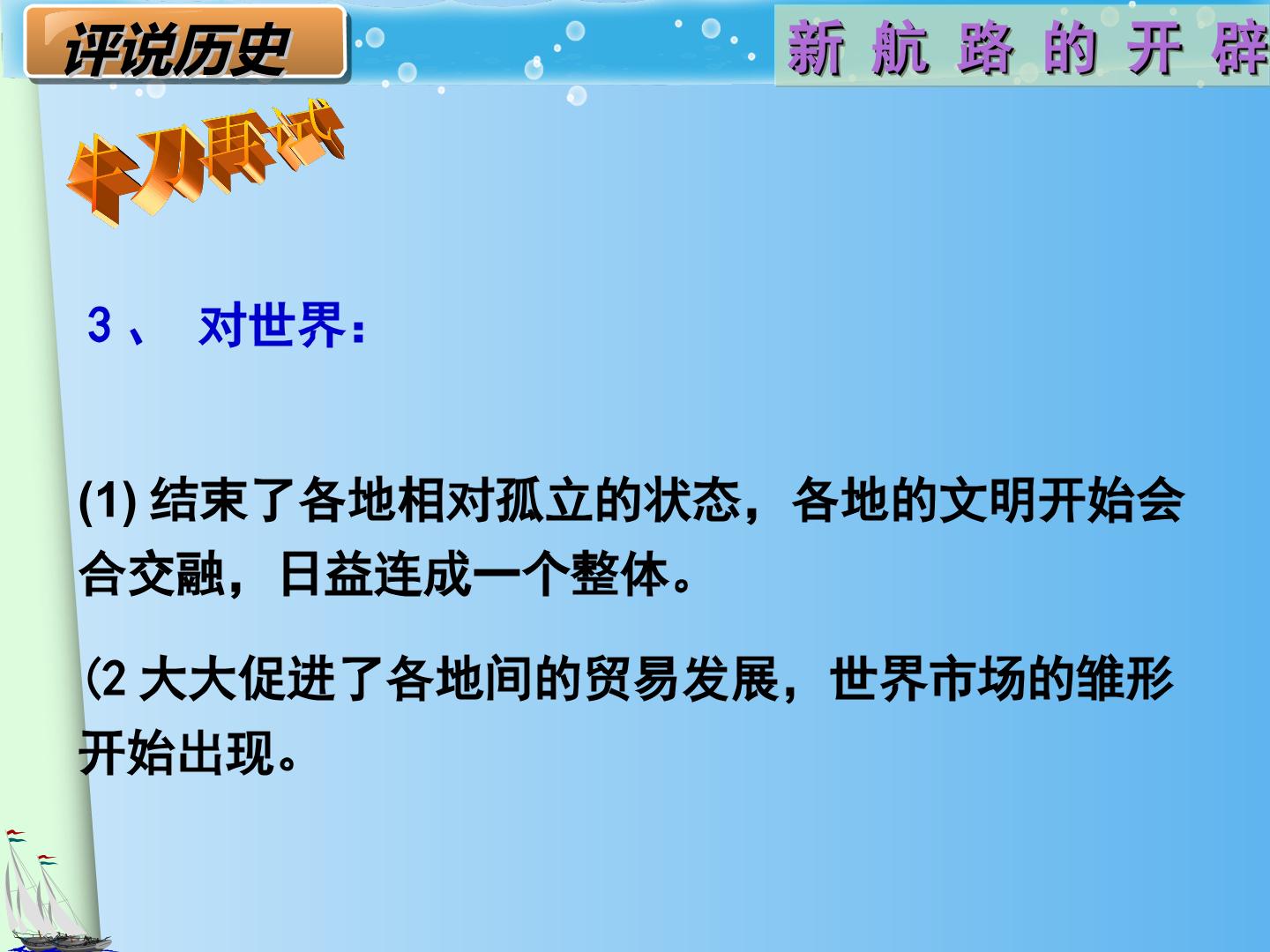 评说历史

新 航 路 的 开 辟

牛刀再试

3、 对世界：

(1) 结束了各地相对孤立的状态，各地的文明开始会合交融，日益连成一个整体。

(2 大大促进了各地间的贸易发展，世界市场的雏形开始出现。